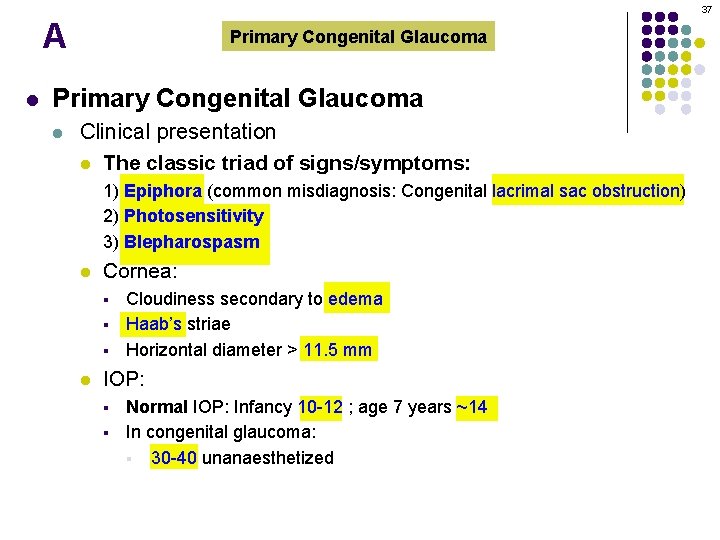 37

A

Primary Congenital Glaucoma

- Primary Congenital Glaucoma
  - Clinical presentation
    - The classic triad of signs/symptoms:

1) Epiphora (common misdiagnosis: Congenital lacrimal sac obstruction)
2) Photosensitivity
3) Blepharospasm

    - Cornea:
      - Cloudiness secondary to edema
      - Haab's striae
      - Horizontal diameter > 11.5 mm
    - IOP:
      - Normal IOP: Infancy 10-12 ; age 7 years ~14
      - In congenital glaucoma:
        - 30-40 unanaesthetized